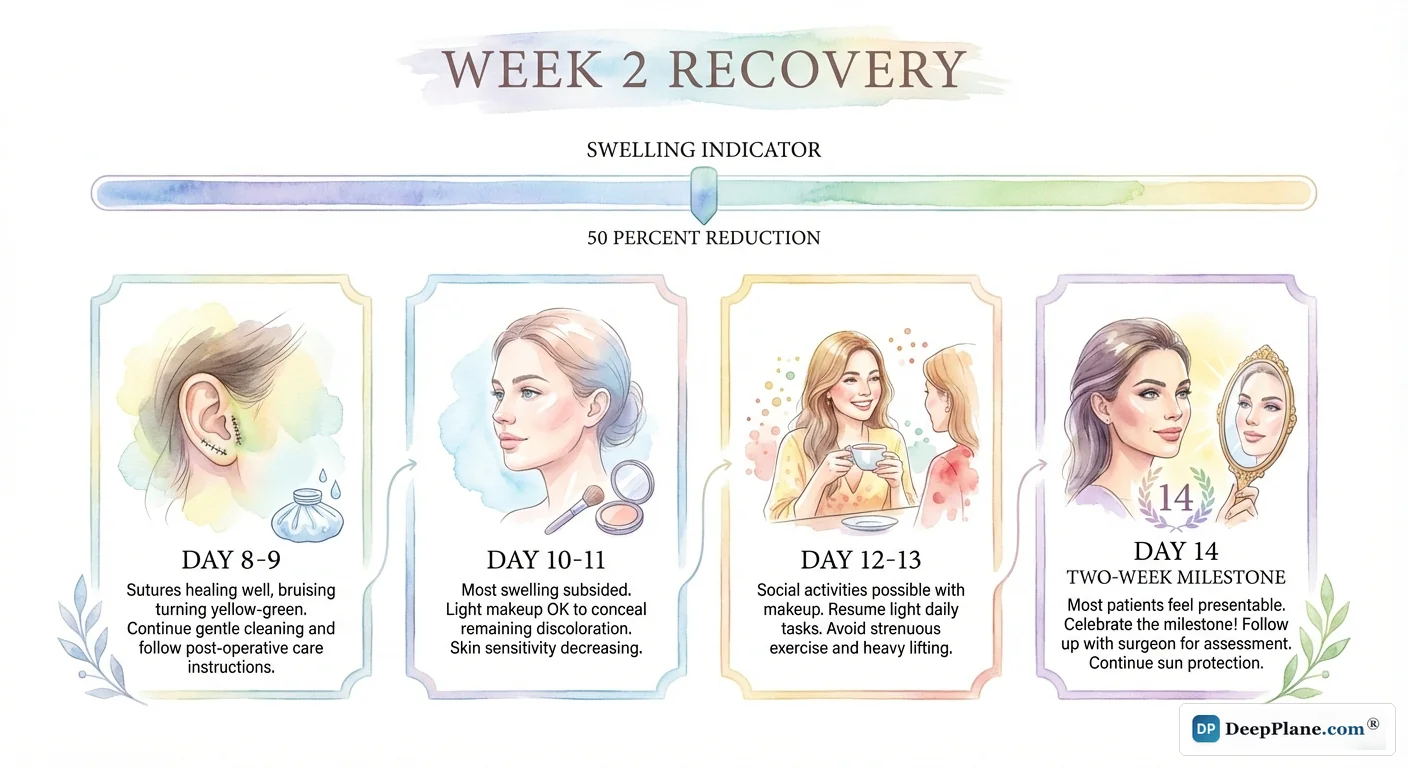 WEEK 2 RECOVERY

SWELLING INDICATOR

50 PERCENT REDUCTION

DAY 8-9
Sutures healing well, bruising turning yellow-green. Continue gentle cleaning and follow post-operative care instructions.

DAY 10-11
Most swelling subsided. Light makeup OK to conceal remaining discoloration. Skin sensitivity decreasing.

DAY 12-13
Social activities possible with makeup. Resume light daily tasks. Avoid strenuous exercise and heavy lifting.

14

DAY 14
TWO-WEEK MILESTONE
Most patients feel presentable. Celebrate the milestone! Follow up with surgeon for assessment. Continue sun protection.

DP DeepPlane.com®